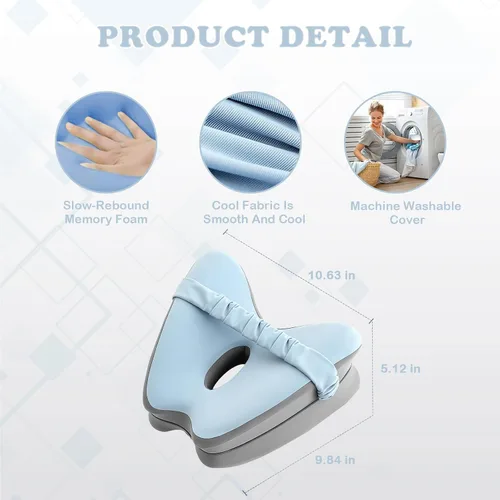 PRODUCT DETAIL

Slow-Rebound Memory Foam

Cool Fabric Is Smooth And Cool

Machine Washable Cover

10.63 in

5.12 in

9.84 in